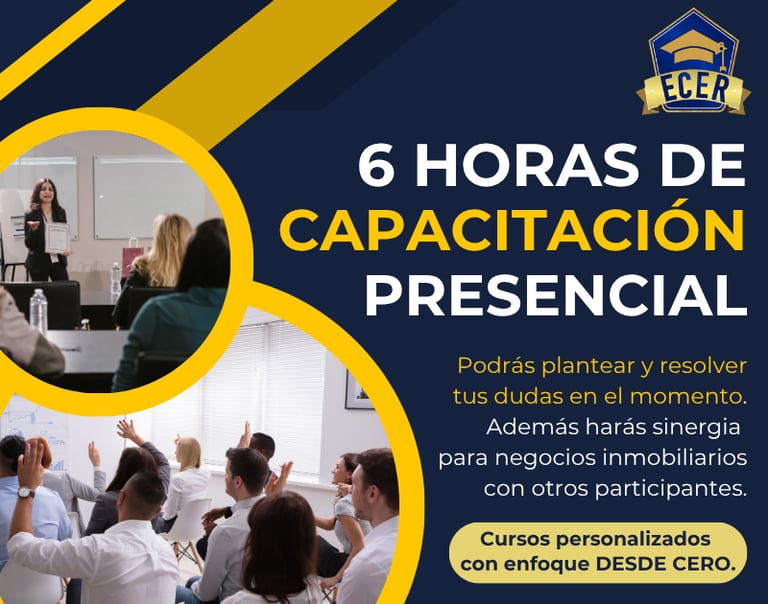 ECER

6 HORAS DE CAPACITACIÓN PRESENCIAL

Podrás plantear y resolver tus dudas en el momento. Además harás sinergia para negocios inmobiliarios con otros participantes.

Cursos personalizados con enfoque DESDE CERO.